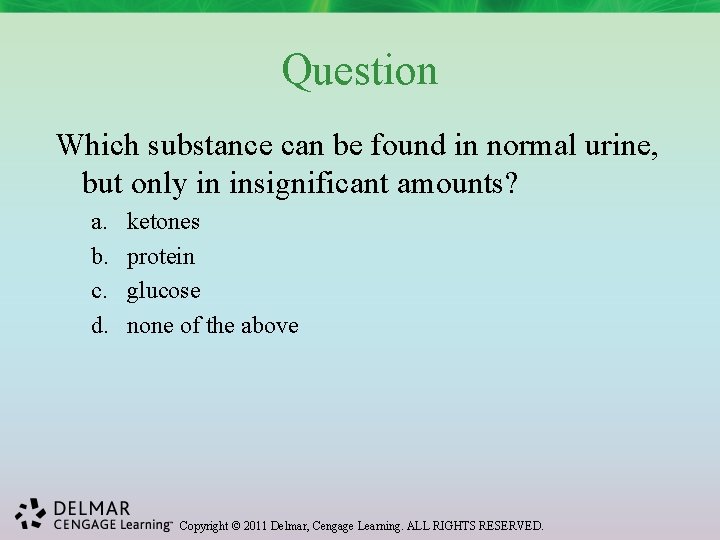 Question

Which substance can be found in normal urine, but only in insignificant amounts?

a. ketones
b. protein
c. glucose
d. none of the above

DELMAR
CENGAGE Learning™ Copyright © 2011 Delmar, Cengage Learning. ALL RIGHTS RESERVED.